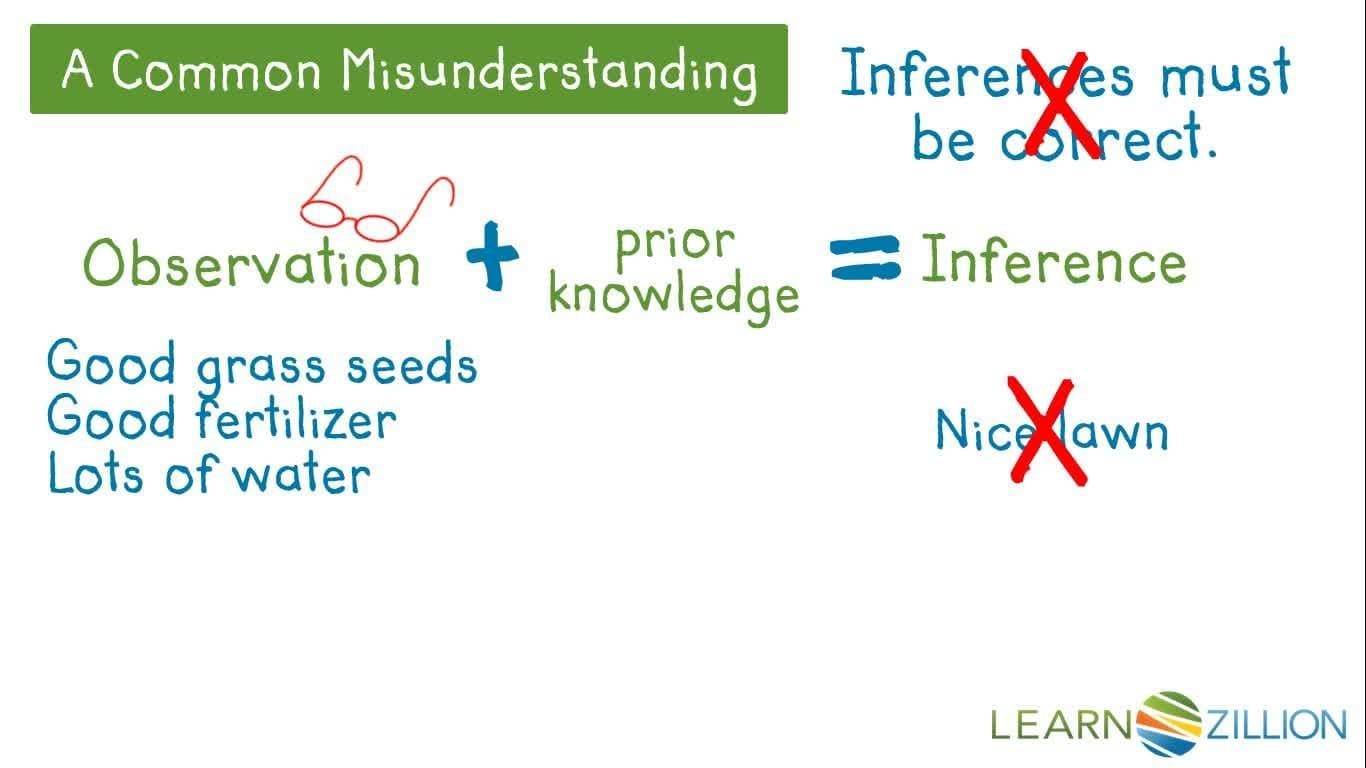 A Common Misunderstanding

Inferences must be correct.

Observation + prior knowledge = Inference

Good grass seeds
Good fertilizer
Lots of water

Nice lawn

LEARNZILLION